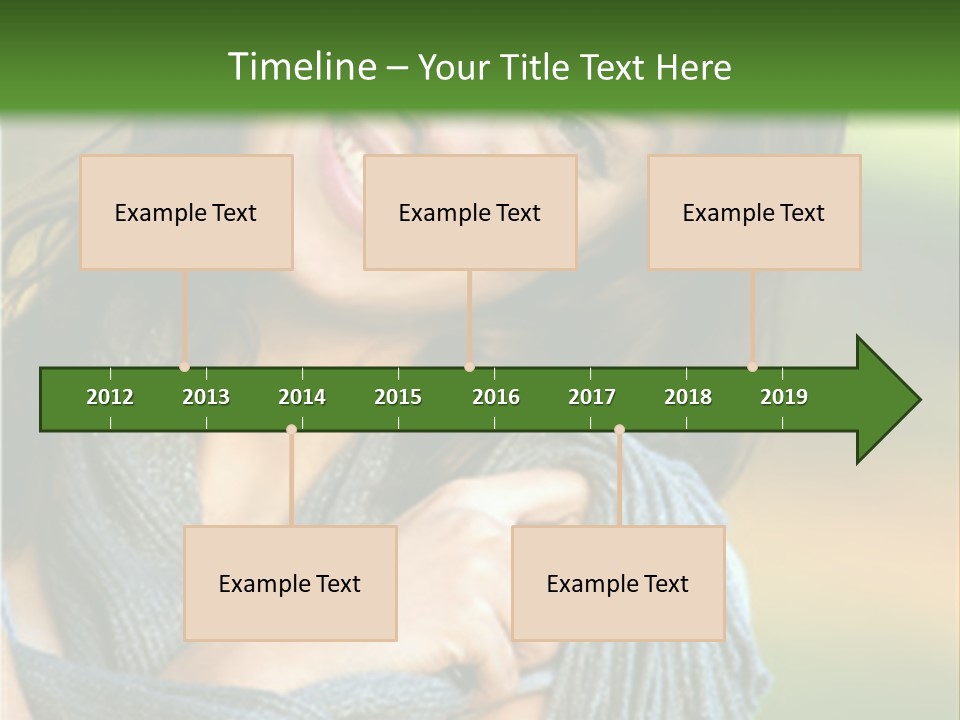 Timeline – Your Title Text Here

Example Text

Example Text

Example Text

2012 2013 2014 2015 2016 2017 2018 2019

Example Text

Example Text